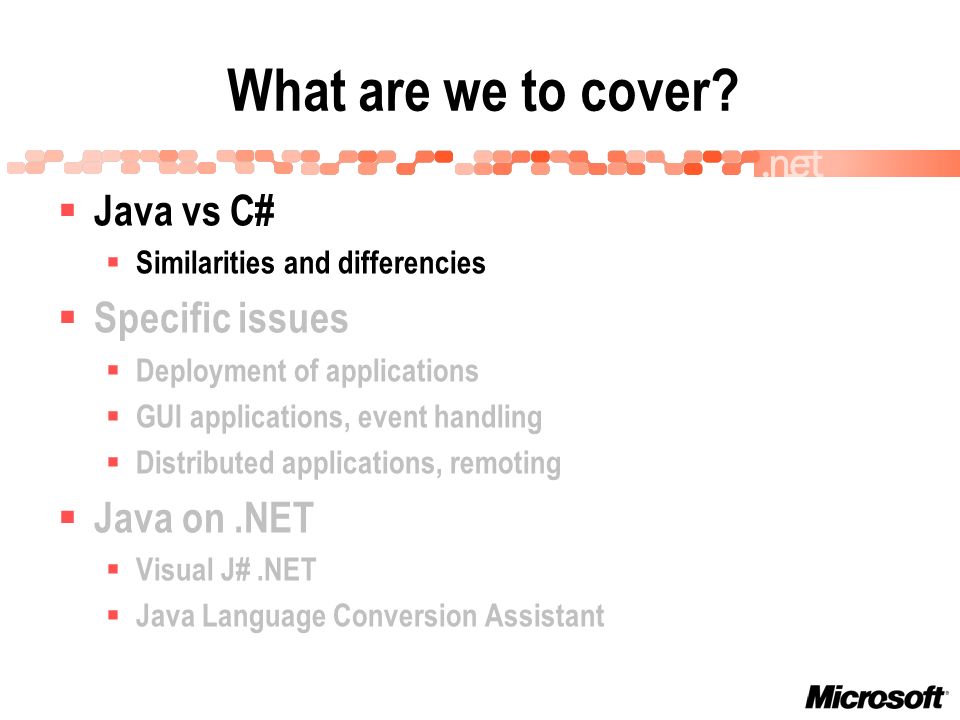 What are we to cover?

.net

- Java vs C#
  - Similarities and differencies
- Specific issues
  - Deployment of applications
  - GUI applications, event handling
  - Distributed applications, remoting
- Java on .NET
  - Visual J# .NET
  - Java Language Conversion Assistant

Microsoft